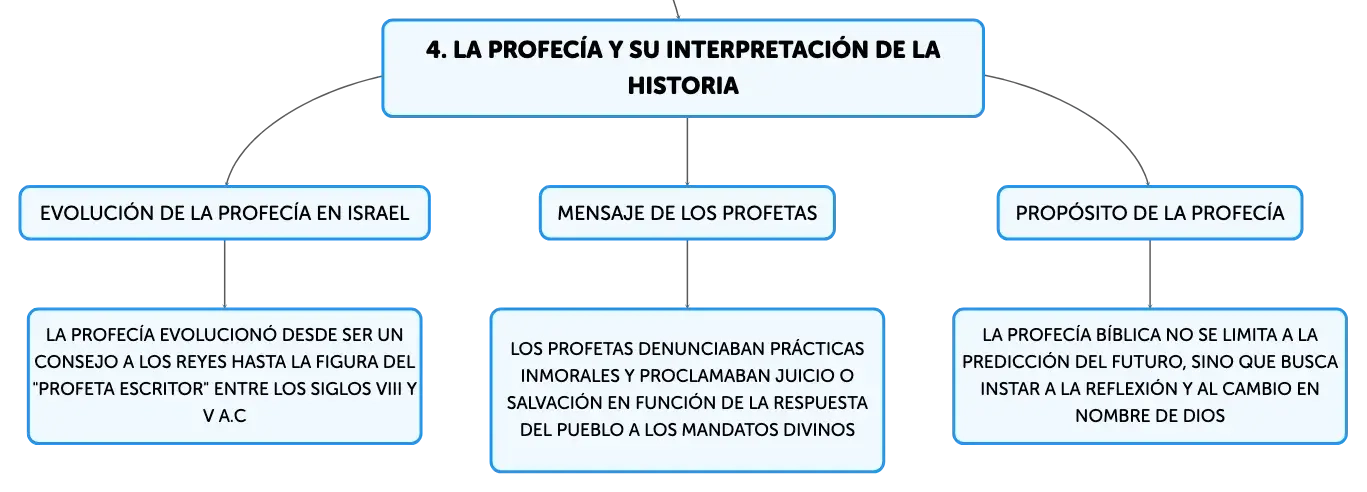 4. LA PROFECÍA Y SU INTERPRETACIÓN DE LA HISTORIA

EVOLUCIÓN DE LA PROFECÍA EN ISRAEL

LA PROFECÍA EVOLUCIONÓ DESDE SER UN CONSEJO A LOS REYES HASTA LA FIGURA DEL "PROFETA ESCRITOR" ENTRE LOS SIGLOS VIII Y V A.C

MENSAJE DE LOS PROFETAS

LOS PROFETAS DENUNCIABAN PRÁCTICAS INMORALES Y PROCLAMABAN JUICIO O SALVACIÓN EN FUNCIÓN DE LA RESPUESTA DEL PUEBLO A LOS MANDATOS DIVINOS

PROPÓSITO DE LA PROFECÍA

LA PROFECÍA BÍBLICA NO SE LIMITA A LA PREDICCIÓN DEL FUTURO, SINO QUE BUSCA INSTAR A LA REFLEXIÓN Y AL CAMBIO EN NOMBRE DE DIOS